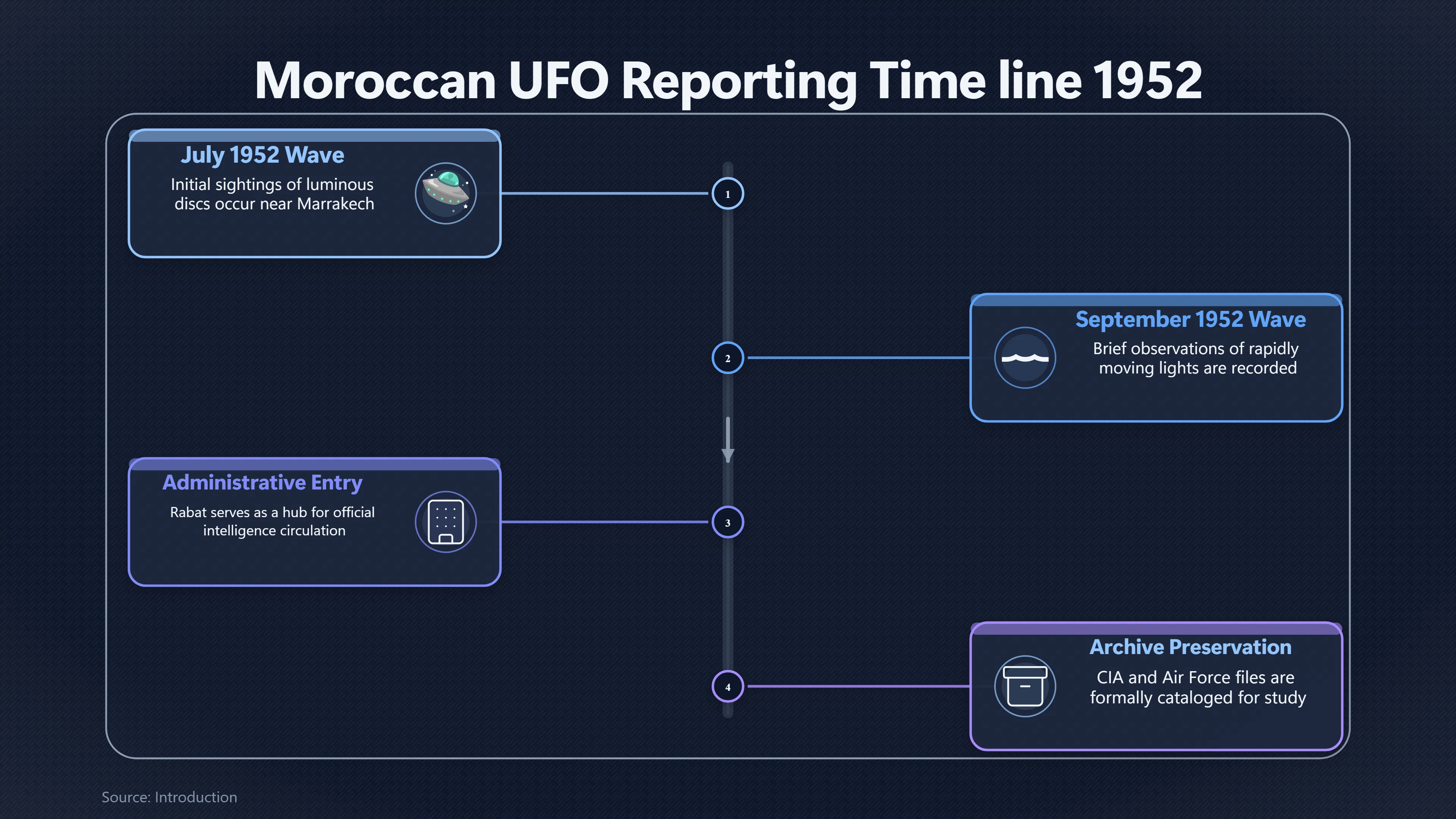 Moroccan UFO Reporting Time line 1952

July 1952 Wave
Initial sightings of luminous discs occur near Marrakech

1

September 1952 Wave
Brief observations of rapidly moving lights are recorded

2

Administrative Entry
Rabat serves as a hub for official intelligence circulation

3

Archive Preservation
CIA and Air Force files are formally cataloged for study

4

Source: Introduction